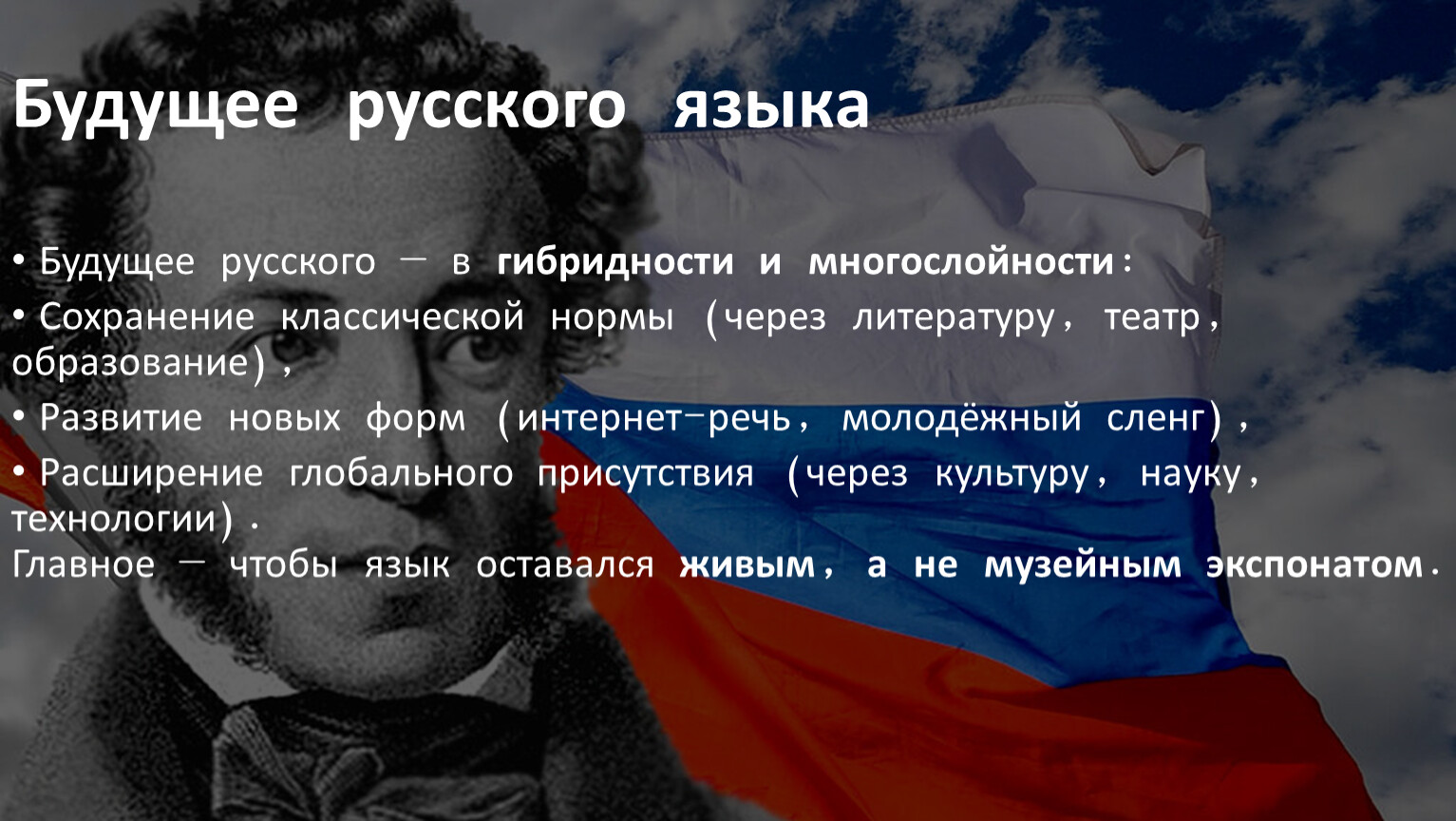 Будущее русского языка

• Будущее русского — в гибридности и многослойности:
• Сохранение классической нормы (через литературу, театр, образование),
• Развитие новых форм (интернет-речь, молодёжный сленг),
• Расширение глобального присутствия (через культуру, науку, технологии).
Главное — чтобы язык оставался живым, а не музейным экспонатом.